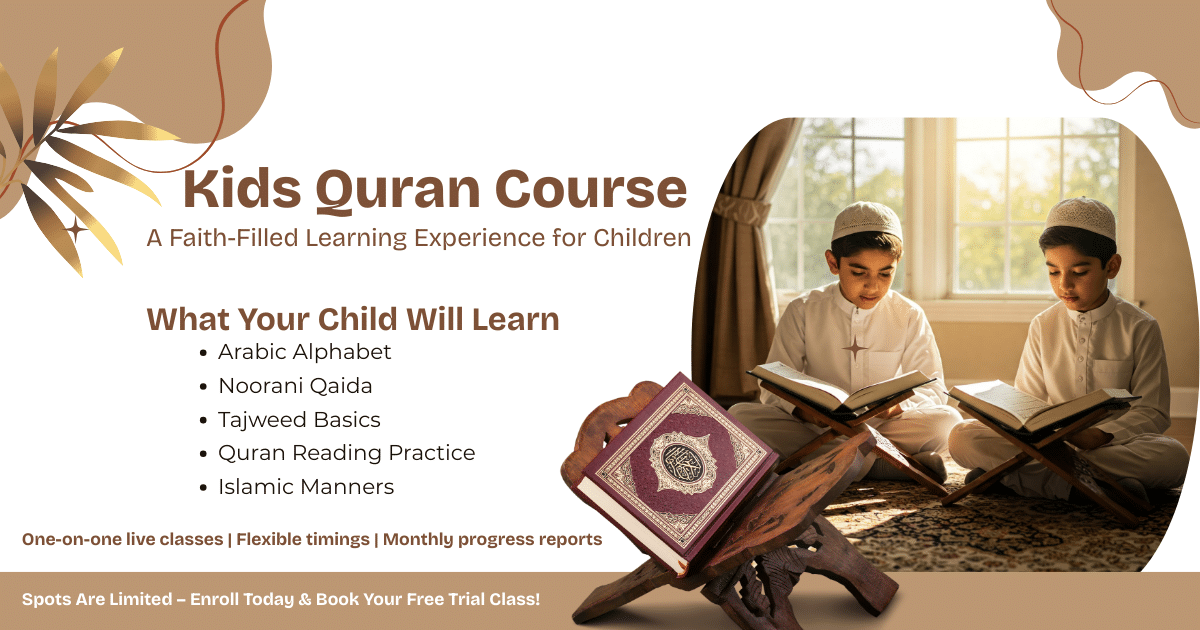 Kids Quran Course
A Faith-Filled Learning Experience for Children

What Your Child Will Learn
• Arabic Alphabet
• Noorani Qaida
• Tajweed Basics
• Quran Reading Practice
• Islamic Manners

One-on-one live classes | Flexible timings | Monthly progress reports

Spots Are Limited – Enroll Today & Book Your Free Trial Class!